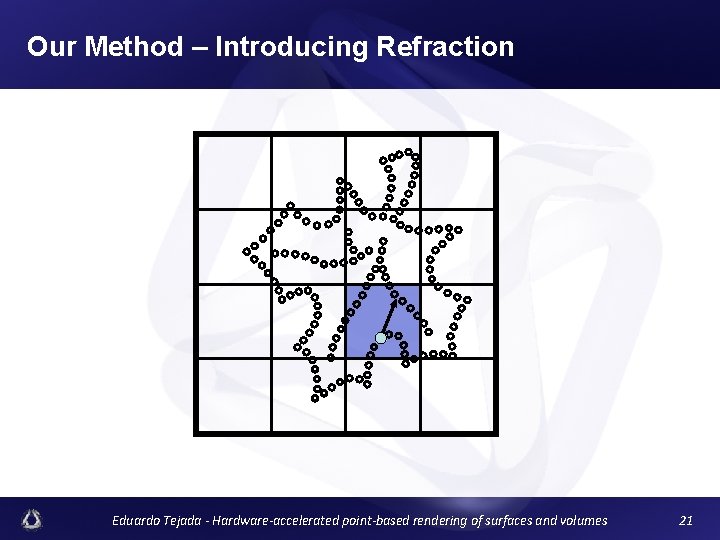 Our Method – Introducing Refraction

Eduardo Tejada - Hardware-accelerated point-based rendering of surfaces and volumes

21